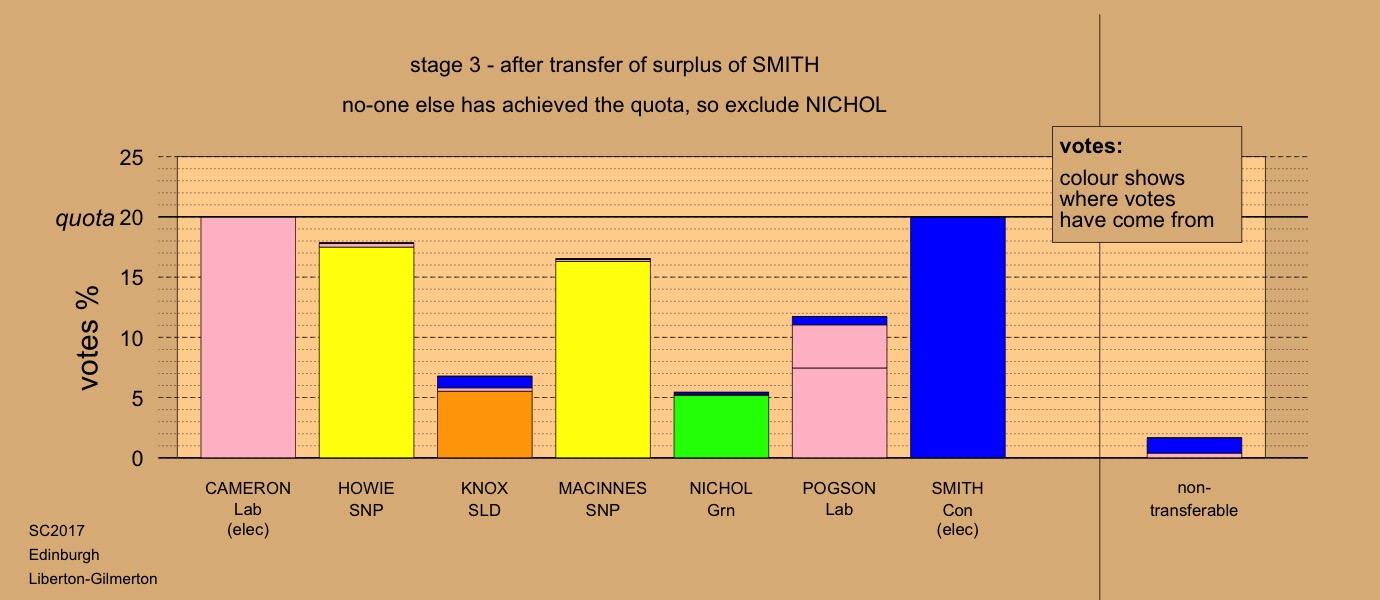 stage 3 - after transfer of surplus of SMITH

no-one else has achieved the quota, so exclude NICHOL

votes:
colour shows where votes have come from

votes %

25
quota 20
15
10
5
0

CAMERON Lab (elec)
HOWIE SNP
KNOX SLD
MACINNES SNP
NICHOL Grn
POGSON Lab
SMITH Con (elec)
non-transferable

SC2017
Edinburgh
Liberton-Gilmerton